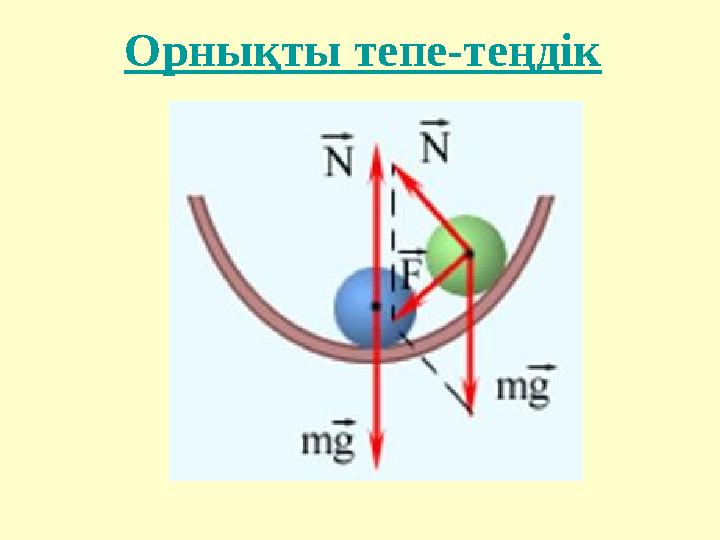 Орнықты тепе-теңдік

$\vec{N}$

$\vec{N}$

$\vec{F}$

$m\vec{g}$

$m\vec{g}$